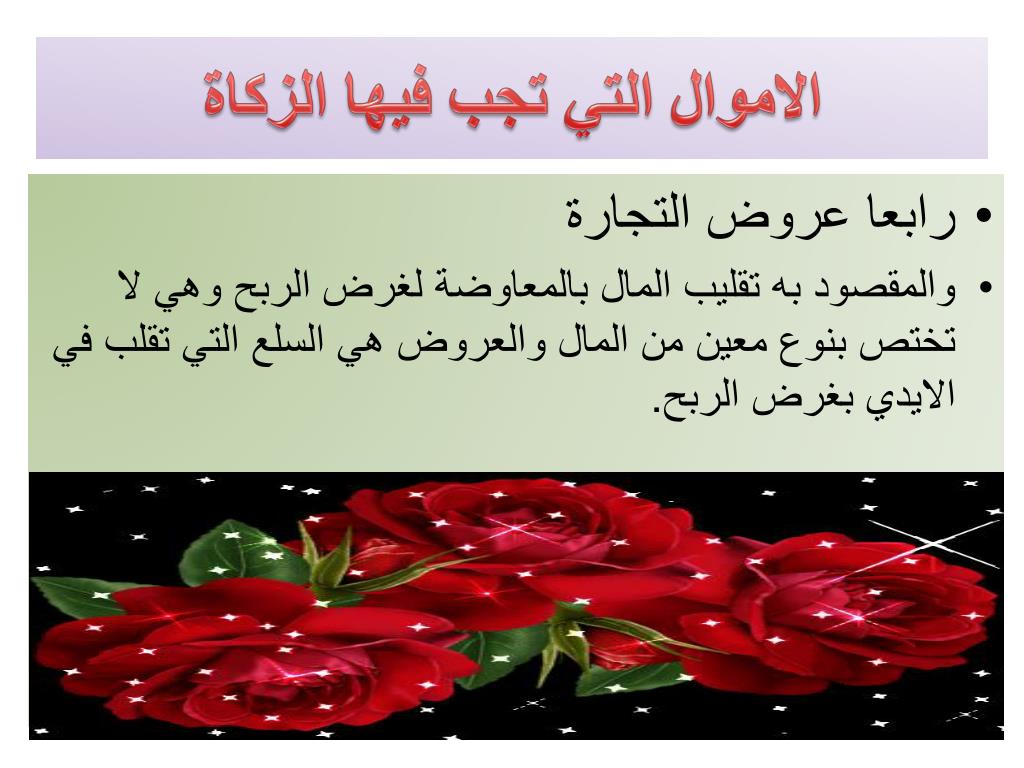 الاموال التي تجب فيها الزكاة

• رابعا عروض التجارة

• والمقصود به تقليب المال بالمعاوضة لغرض الربح وهي لا تختص بنوع معين من المال والعروض هي السلع التي تقلب في الايدي بغرض الربح.